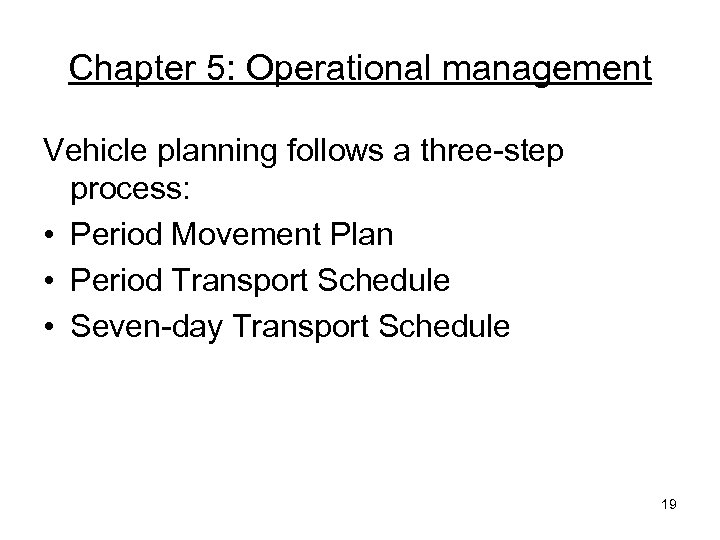 Chapter 5: Operational management

Vehicle planning follows a three-step process:

• Period Movement Plan
• Period Transport Schedule
• Seven-day Transport Schedule

19